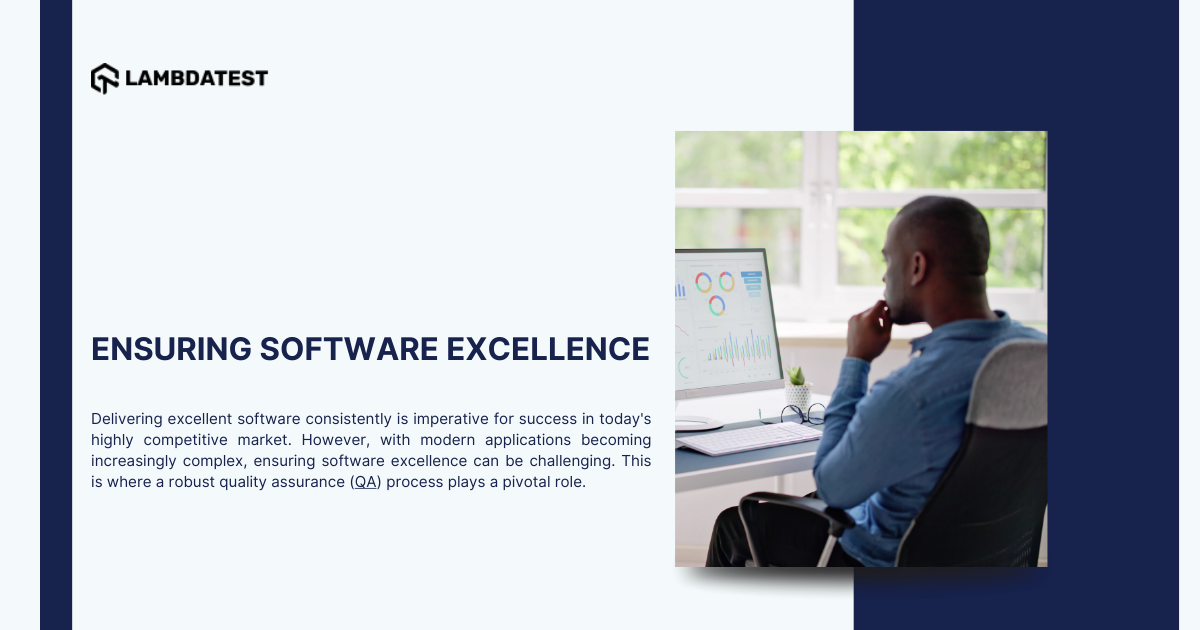 LAMBDATEST

ENSURING SOFTWARE EXCELLENCE

Delivering excellent software consistently is imperative for success in today's highly competitive market. However, with modern applications becoming increasingly complex, ensuring software excellence can be challenging. This is where a robust quality assurance (QA) process plays a pivotal role.